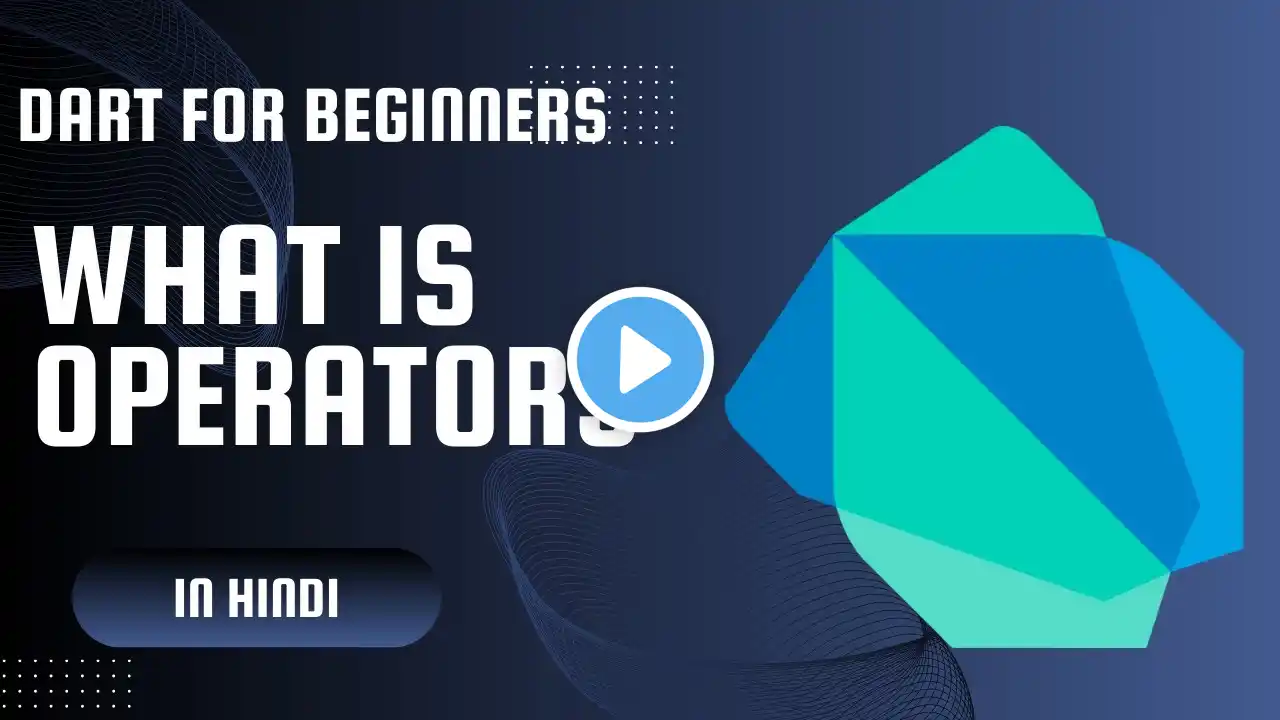 DART FOR BEGINNERS

WHAT IS OPERATORS

IN HINDI